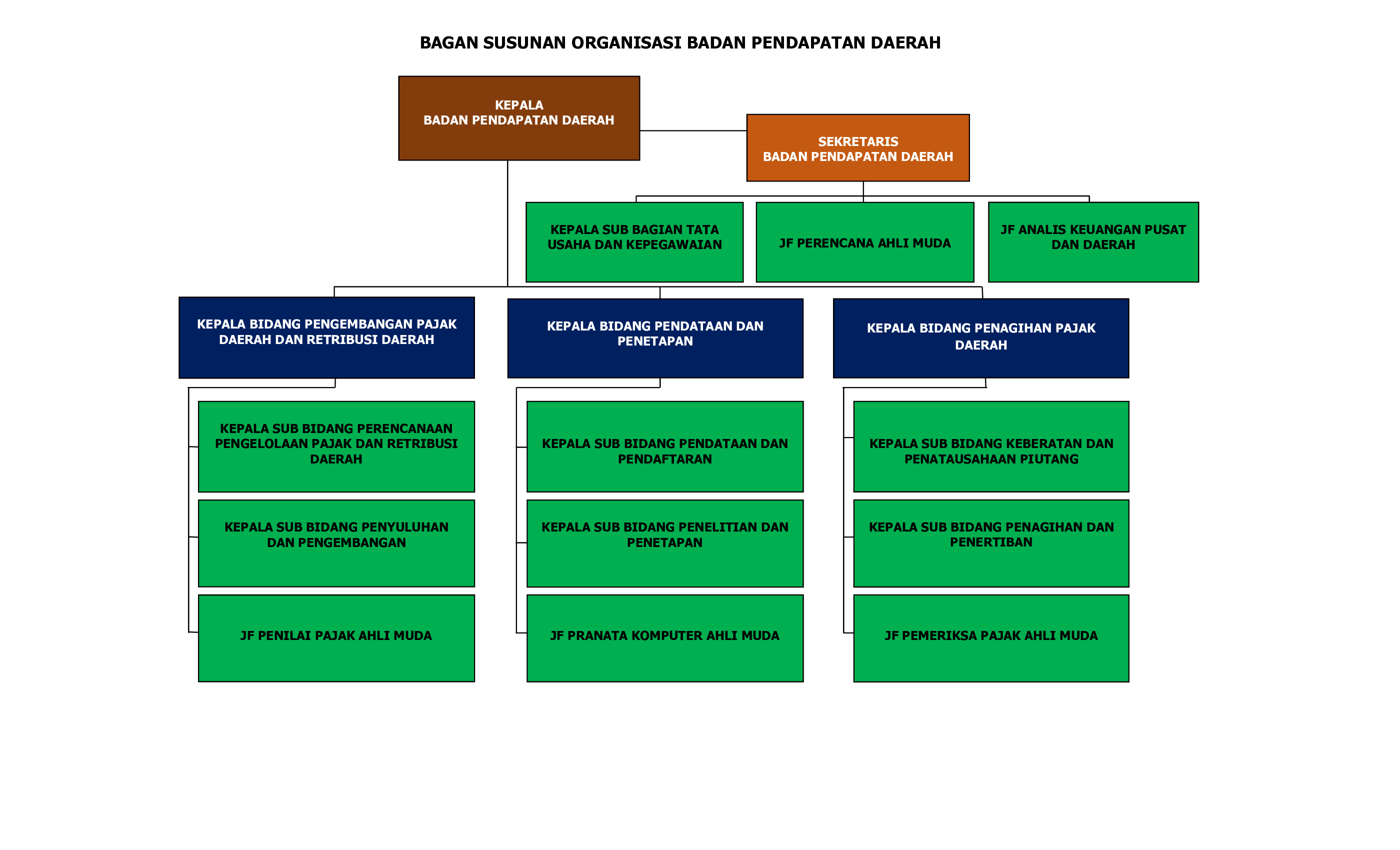 BAGAN SUSUNAN ORGANISASI BADAN PENDAPATAN DAERAH

KEPALA
BADAN PENDAPATAN DAERAH

SEKRETARIS
BADAN PENDAPATAN DAERAH

KEPALA SUB BAGIAN TATA USAHA DAN KEPEGAWAIAN

JF PERENCANA AHLI MUDA

JF ANALIS KEUANGAN PUSAT DAN DAERAH

KEPALA BIDANG PENGEMBANGAN PAJAK DAERAH DAN RETRIBUSI DAERAH

KEPALA SUB BIDANG PERENCANAAN PENGELOLAAN PAJAK DAN RETRIBUSI DAERAH

KEPALA SUB BIDANG PENYULUHAN DAN PENGEMBANGAN

JF PENILAI PAJAK AHLI MUDA

KEPALA BIDANG PENDATAAN DAN PENETAPAN

KEPALA SUB BIDANG PENDATAAN DAN PENDAFTARAN

KEPALA SUB BIDANG PENELITIAN DAN PENETAPAN

JF PRANATA KOMPUTER AHLI MUDA

KEPALA BIDANG PENAGIHAN PAJAK DAERAH

KEPALA SUB BIDANG KEBERATAN DAN PENATAUSAHAAN PIUTANG

KEPALA SUB BIDANG PENAGIHAN DAN PENERTIBAN

JF PEMERIKSA PAJAK AHLI MUDA